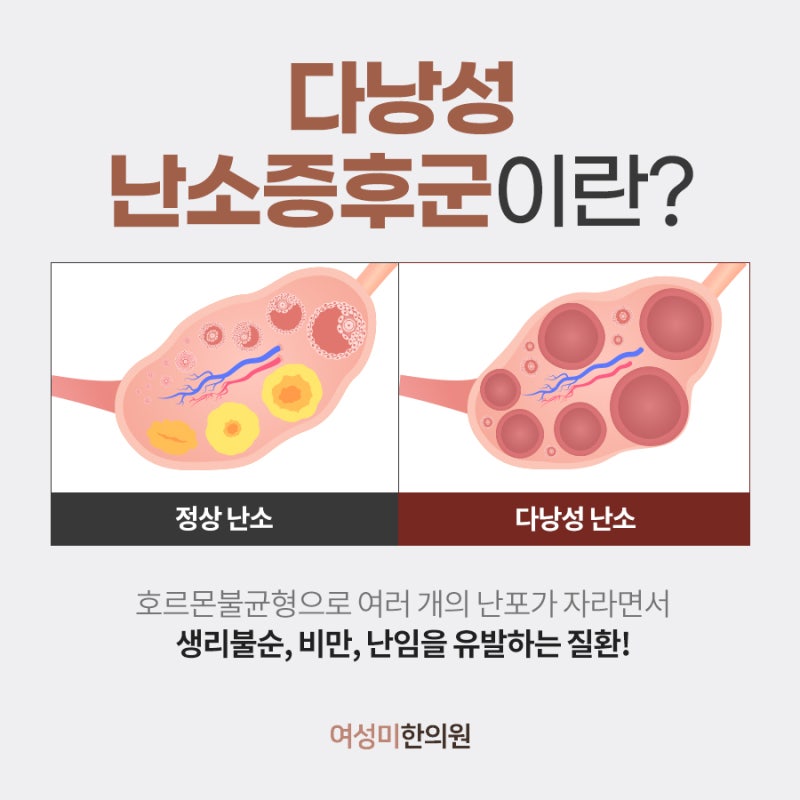 다낭성
난소증후군이란?

정상 난소

다낭성 난소

호르몬불균형으로 여러 개의 난포가 자라면서
생리불순, 비만, 난임을 유발하는 질환!

여성미한의원